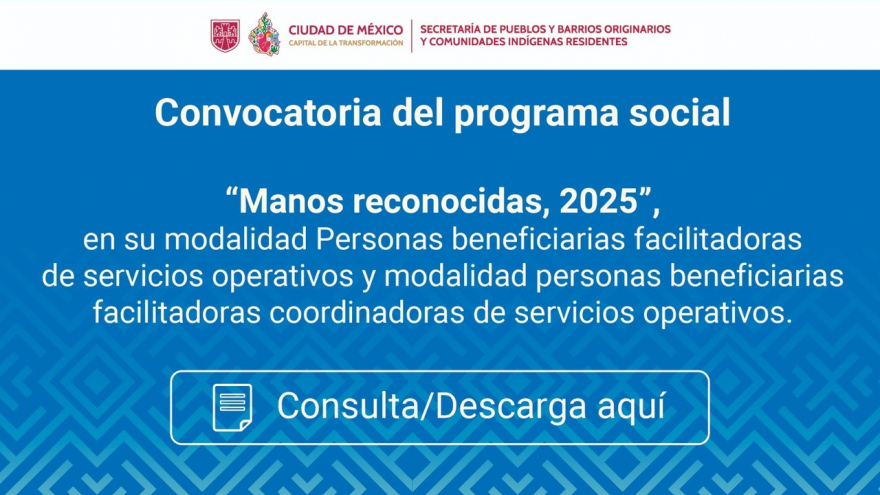 CIUDAD DE MÉXICO
CAPITAL DE LA TRANSFORMACIÓN

SECRETARÍA DE PUEBLOS Y BARRIOS ORIGINARIOS Y COMUNIDADES INDÍGENAS RESIDENTES

Convocatoria del programa social

“Manos reconocidas, 2025”, en su modalidad Personas beneficiarias facilitadoras de servicios operativos y modalidad personas beneficiarias facilitadoras coordinadoras de servicios operativos.

Consulta/Descarga aquí